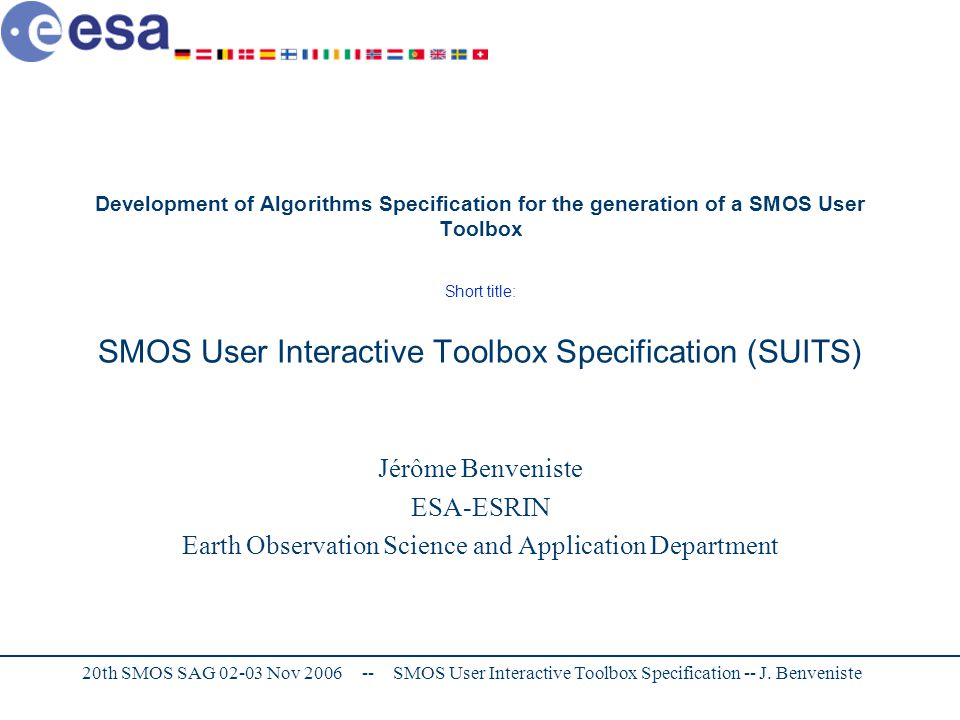 esa

Development of Algorithms Specification for the generation of a SMOS User Toolbox

Short title:

SMOS User Interactive Toolbox Specification (SUITS)

Jérôme Benveniste
ESA-ESRIN
Earth Observation Science and Application Department

20th SMOS SAG 02-03 Nov 2006 -- SMOS User Interactive Toolbox Specification -- J. Benveniste